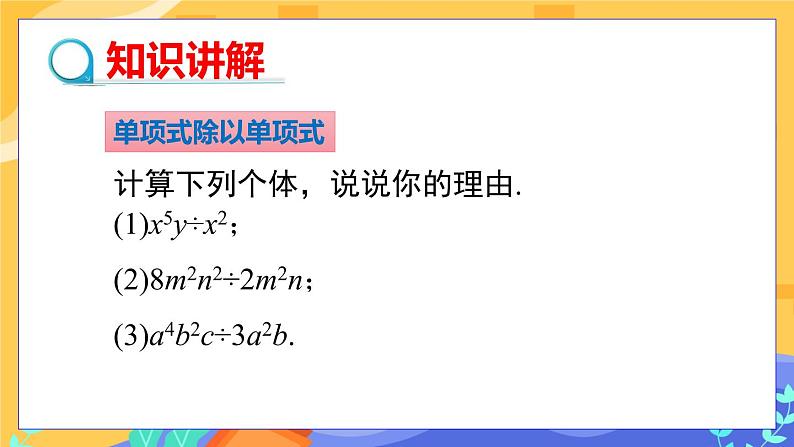 知识讲解

单项式除以单项式

计算下列个体，说说你的理由.

(1)$x^5y÷x^2$；

(2)$8m^2n^2÷2m^2n$；

(3)$a^4b^2c÷3a^2b$.